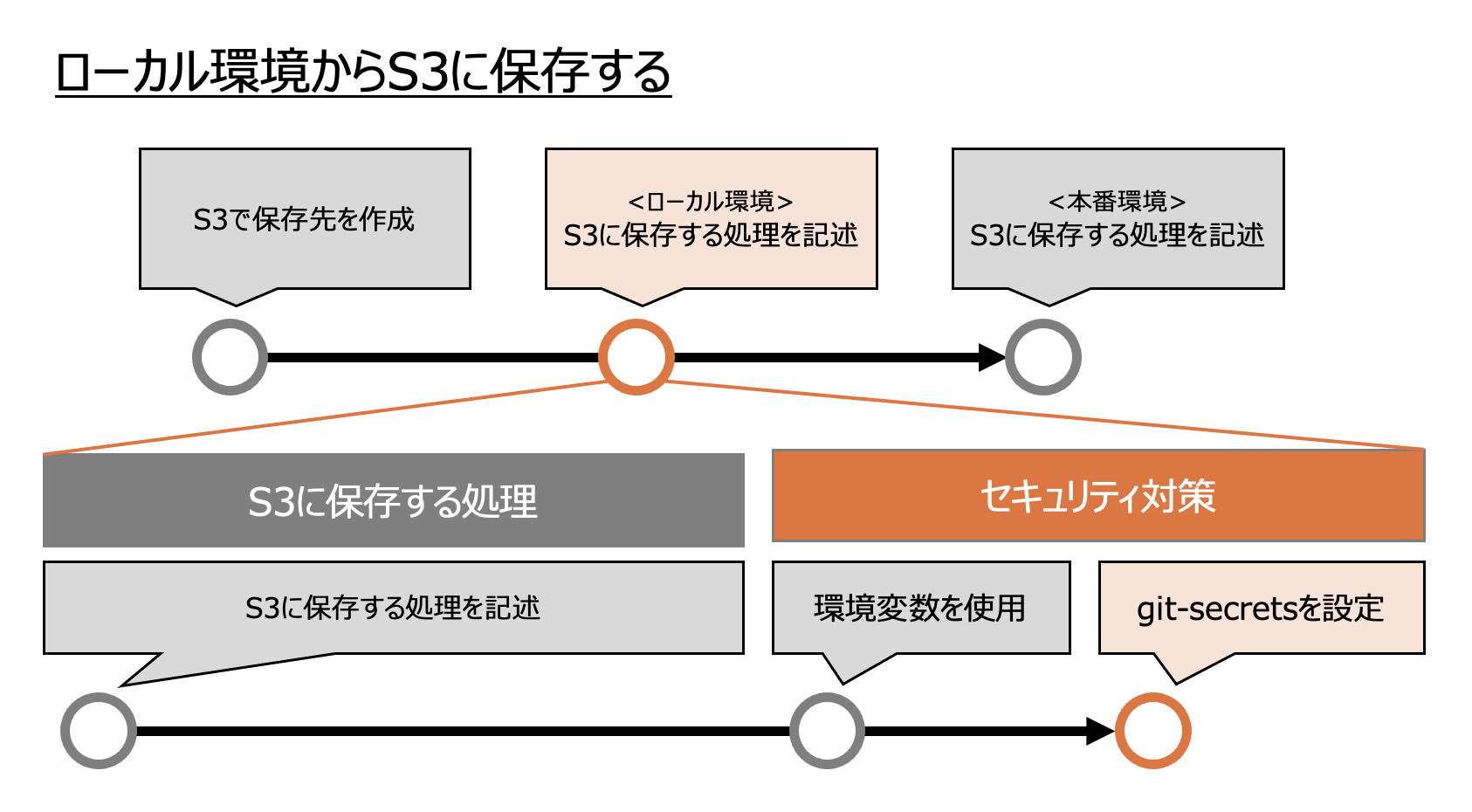 ローカル環境からS3に保存する

S3で保存先を作成

<ローカル環境>
S3に保存する処理を記述

<本番環境>
S3に保存する処理を記述

S3に保存する処理

セキュリティ対策

S3に保存する処理を記述

環境変数を使用

git-secretsを設定